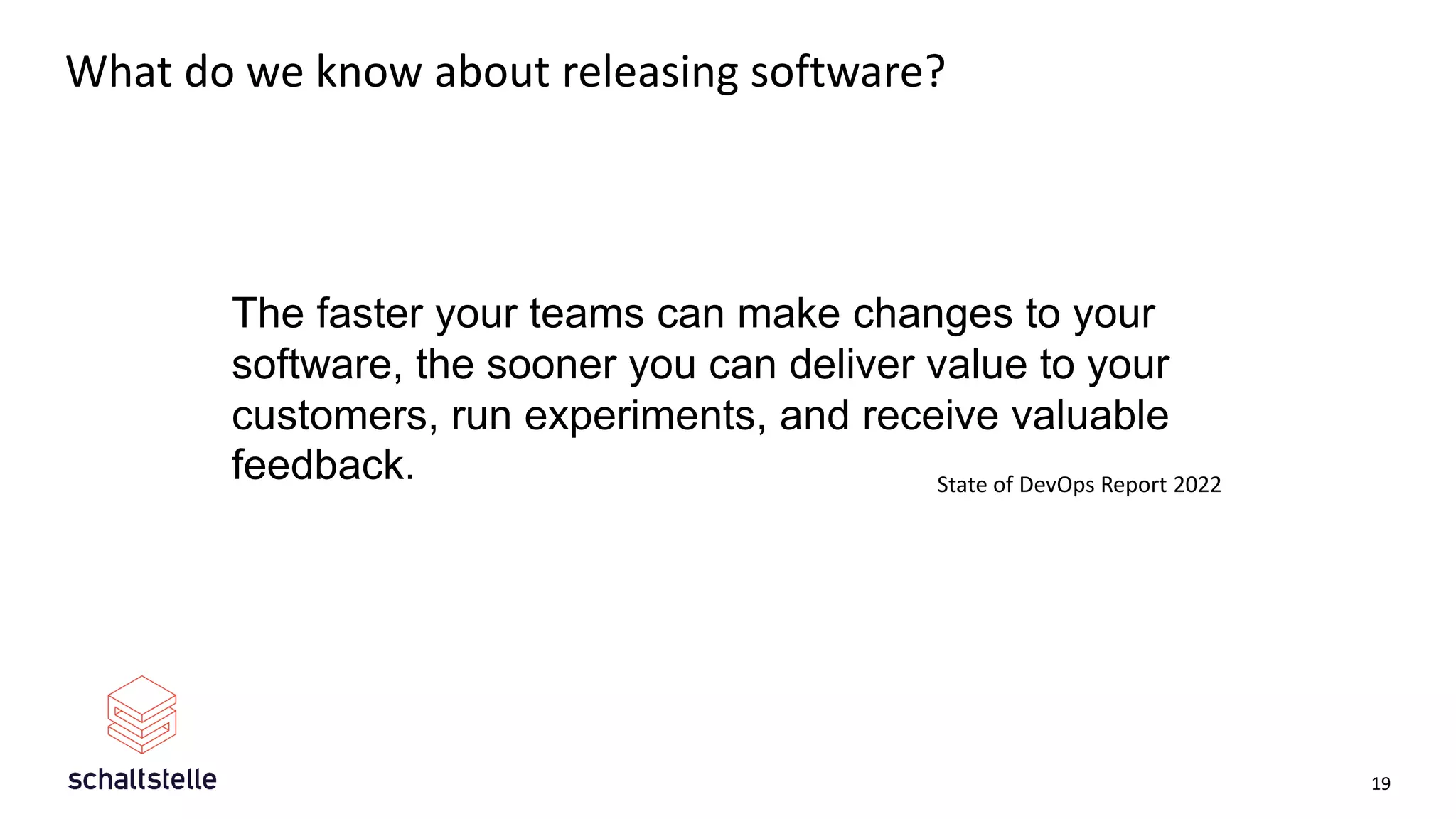 What do we know about releasing software?

The faster your teams can make changes to your software, the sooner you can deliver value to your customers, run experiments, and receive valuable feedback.

State of DevOps Report 2022

schaltstelle

19